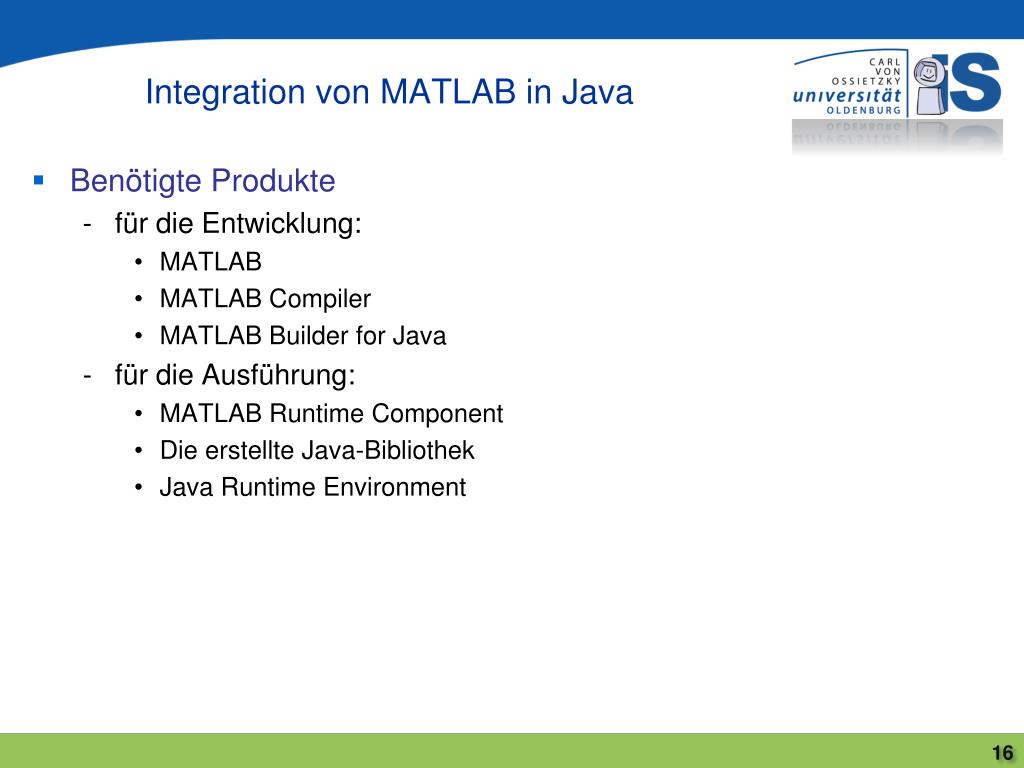 Integration von MATLAB in Java

CARL VON OSSIETZKY universität OLDENBURG

IS

▪ Benötigte Produkte
- für die Entwicklung:
  • MATLAB
  • MATLAB Compiler
  • MATLAB Builder for Java
- für die Ausführung:
  • MATLAB Runtime Component
  • Die erstellte Java-Bibliothek
  • Java Runtime Environment

16